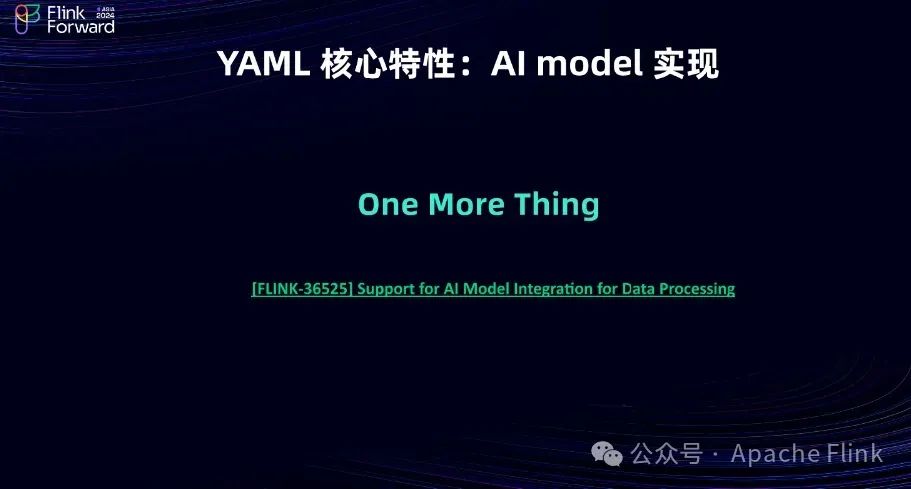 Flink Forward ASIA 2024

YAML 核心特性：AI model 实现

One More Thing

[FLINK-36525] Support for AI Model Integration for Data Processing

公众号 · Apache Flink